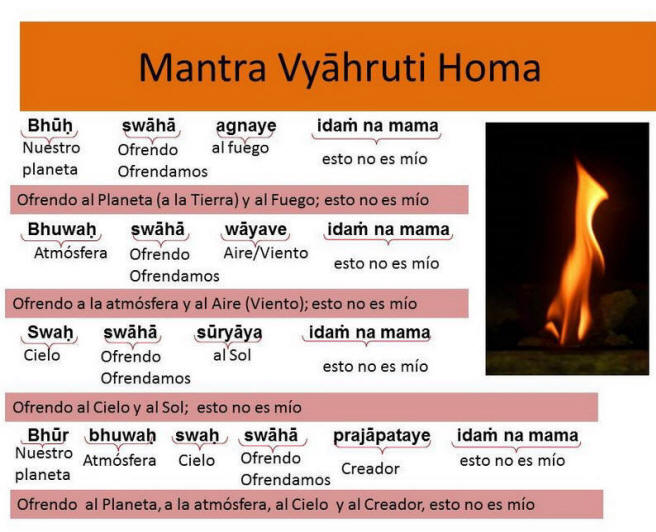 Mantra Vyāhruti Homa

Bhūḥ
Nuestro planeta

swāhā
Ofrendo
Ofrendamos

agnaye
al fuego

idaṁ na mama
esto no es mío

Ofrendo al Planeta (a la Tierra) y al Fuego; esto no es mío

Bhuwaḥ
Atmósfera

swāhā
Ofrendo
Ofrendamos

wāyave
Aire/Viento

idaṁ na mama
esto no es mío

Ofrendo a la atmósfera y al Aire (Viento); esto no es mío

Swaḥ
Cielo

swāhā
Ofrendo
Ofrendamos

sūryāya
al Sol

idaṁ na mama
esto no es mío

Ofrendo al Cielo y al Sol; esto no es mío

Bhūr
Nuestro planeta

bhuwaḥ
Atmósfera

swaḥ
Cielo

swāhā
Ofrendo
Ofrendamos

prajāpataye
Creador

idaṁ na mama
esto no es mío

Ofrendo al Planeta, a la atmósfera, al Cielo y al Creador, esto no es mío